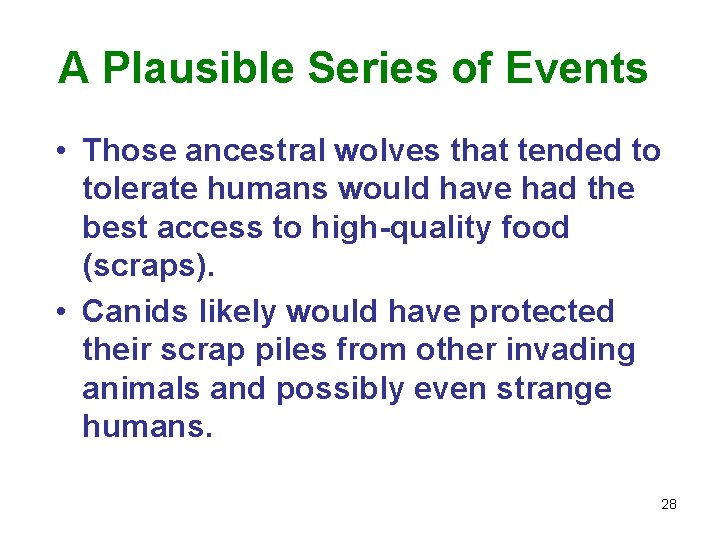 A Plausible Series of Events

• Those ancestral wolves that tended to tolerate humans would have had the best access to high-quality food (scraps).

• Canids likely would have protected their scrap piles from other invading animals and possibly even strange humans.

28